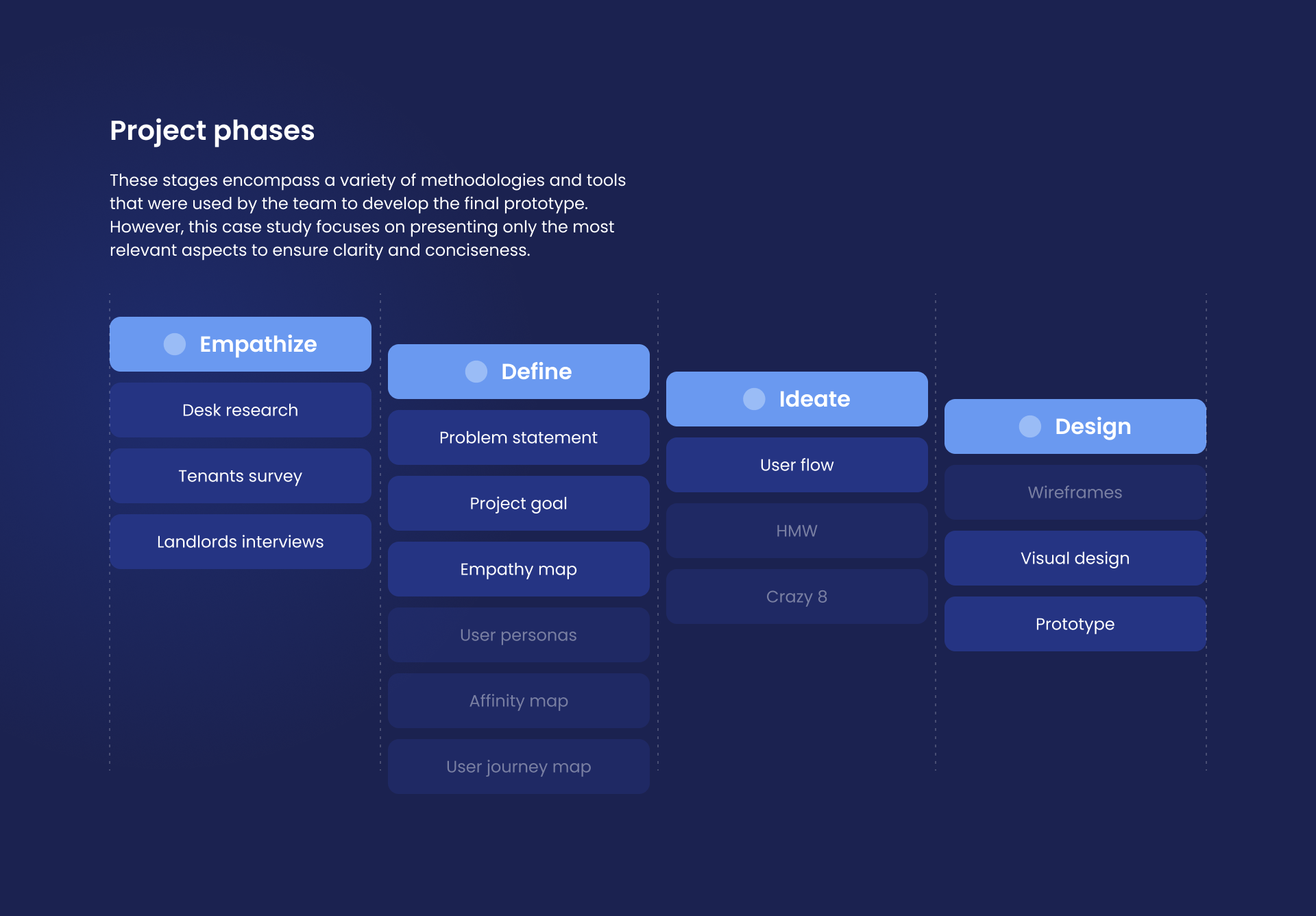 Project phases

These stages encompass a variety of methodologies and tools that were used by the team to develop the final prototype. However, this case study focuses on presenting only the most relevant aspects to ensure clarity and conciseness.

Empathize

Desk research

Tenants survey

Landlords interviews

Define

Problem statement

Project goal

Empathy map

User personas

Affinity map

User journey map

Ideate

User flow

HMW

Crazy 8

Design

Wireframes

Visual design

Prototype